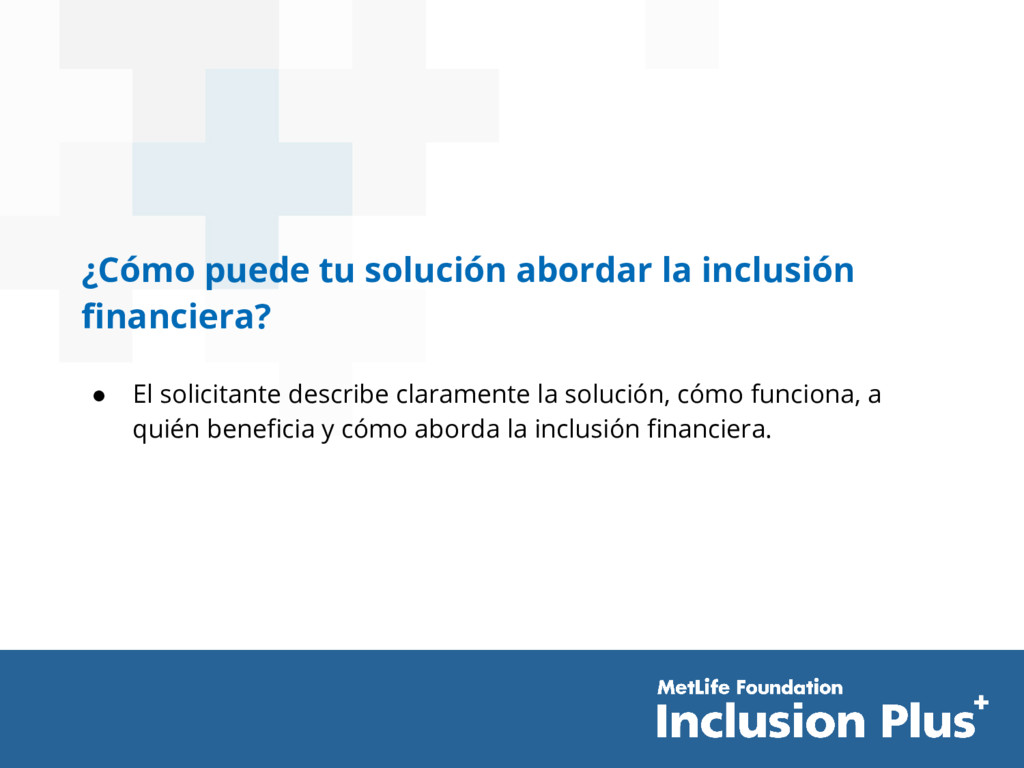 ¿Cómo puede tu solución abordar la inclusión financiera?

● El solicitante describe claramente la solución, cómo funciona, a quién beneficia y cómo aborda la inclusión financiera.

MetLife Foundation
Inclusion Plus+